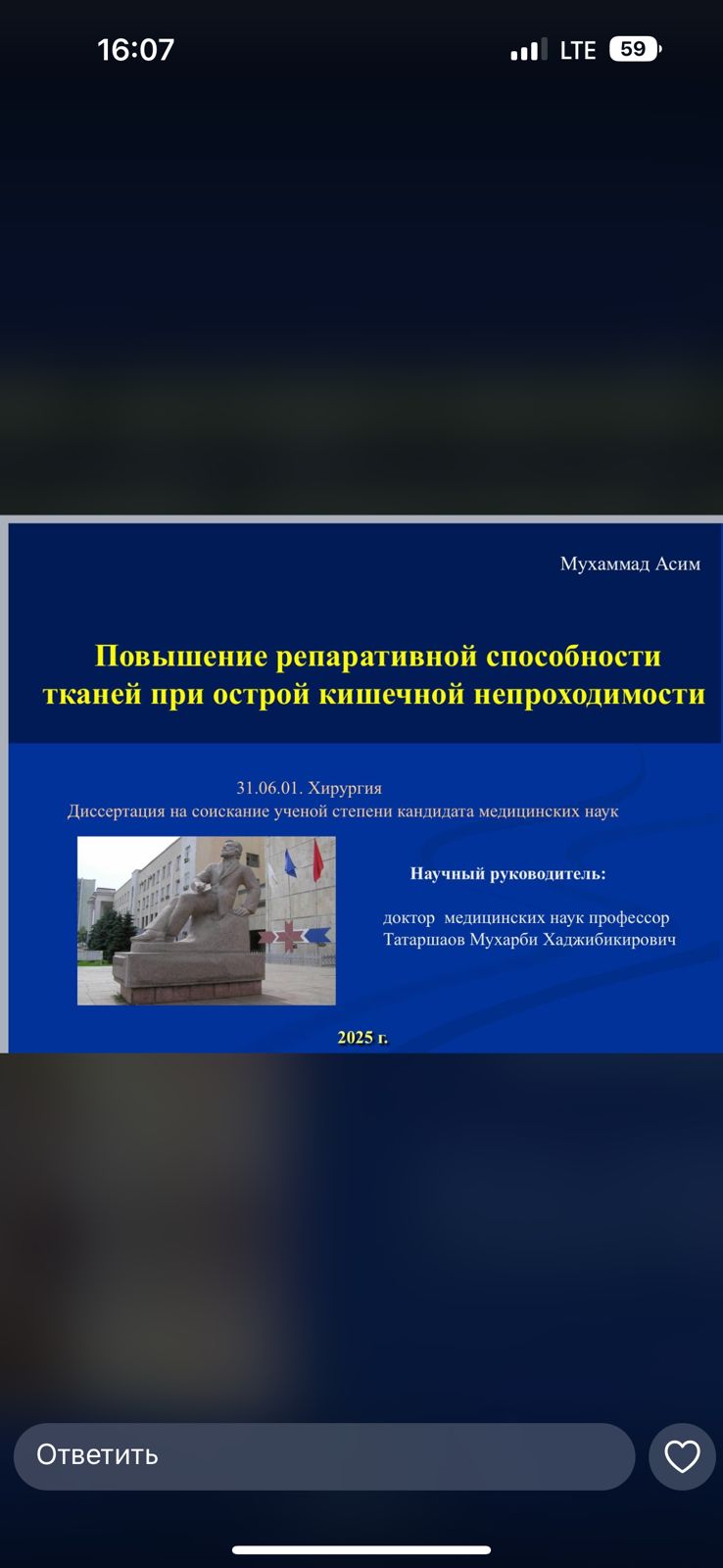 16:07

LTE 59

Мухаммад Асим

Повышение репаративной способности тканей при острой кишечной непроходимости

31.06.01. Хирургия
Диссертация на соискание ученой степени кандидата медицинских наук

Научный руководитель:

доктор медицинских наук профессор Татаршаов Мухарби Хаджибикирович

2025 г.

Ответить